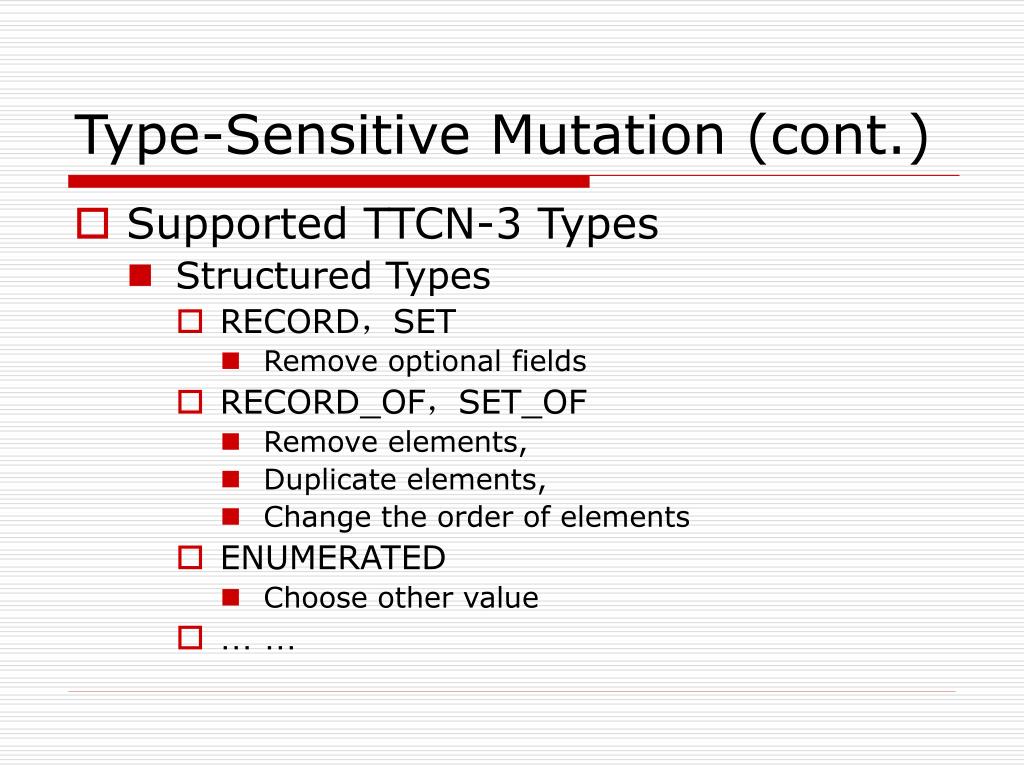 Type-Sensitive Mutation (cont.)

Supported TTCN-3 Types
Structured Types
RECORD，SET
Remove optional fields
RECORD_OF，SET_OF
Remove elements,
Duplicate elements,
Change the order of elements
ENUMERATED
Choose other value
… …